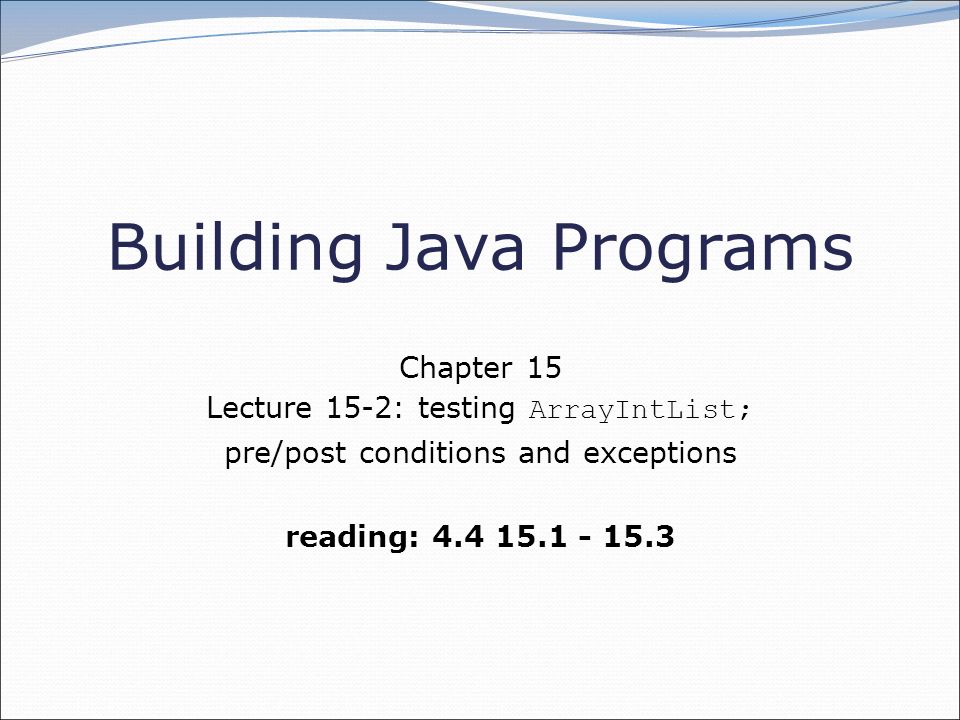 Building Java Programs

Chapter 15
Lecture 15-2: testing ArrayIntList;
pre/post conditions and exceptions

reading: 4.4 15.1 - 15.3